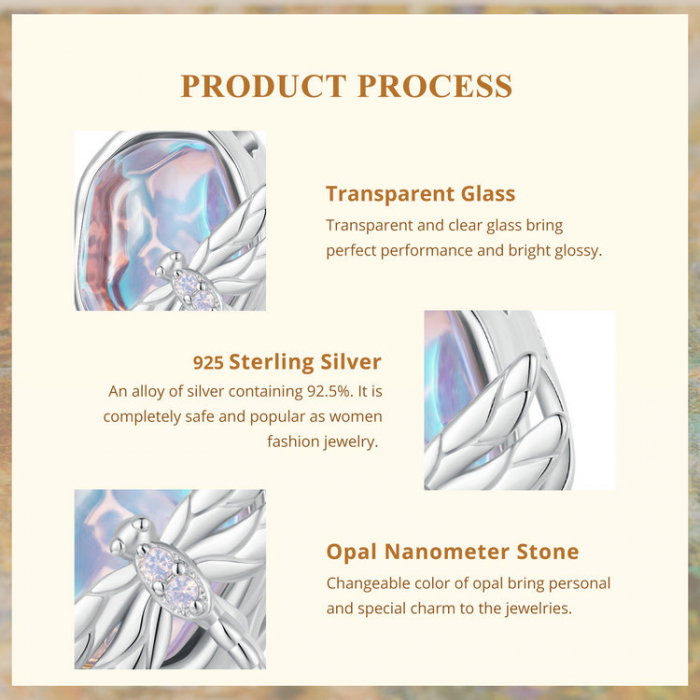 PRODUCT PROCESS

Transparent Glass
Transparent and clear glass bring perfect performance and bright glossy.

925 Sterling Silver
An alloy of silver containing 92.5%. It is completely safe and popular as women fashion jewelry.

Opal Nanometer Stone
Changeable color of opal bring personal and special charm to the jewelries.